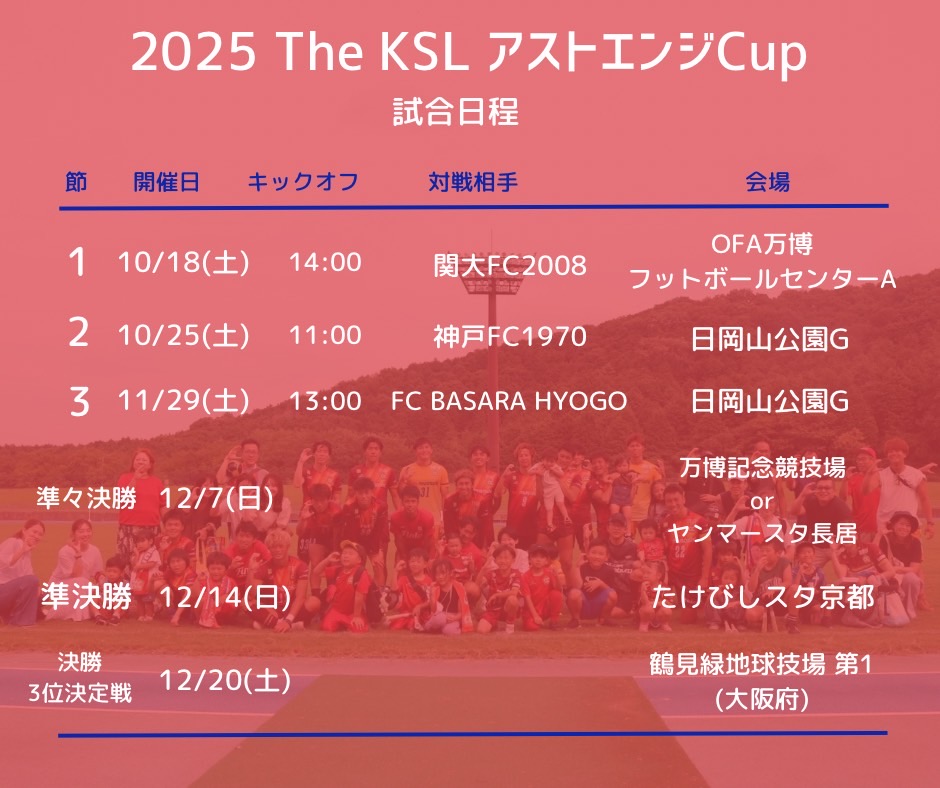 2025 The KSL アストエンジCup
試合日程

| 節 | 開催日 | キックオフ | 対戦相手 | 会場 |
|---|---|---|---|---|
| 1 | 10/18(土) | 14:00 | 関大FC2008 | OFA万博 フットボールセンターA |
| 2 | 10/25(土) | 11:00 | 神戸FC1970 | 日岡山公園G |
| 3 | 11/29(土) | 13:00 | FC BASARA HYOGO | 日岡山公園G |
| 準々決勝 | 12/7(日) | | | 万博記念競技場 or ヤンマースタ長居 |
| 準決勝 | 12/14(日) | | | たけびしスタ京都 |
| 決勝 3位決定戦 | 12/20(土) | | | 鶴見緑地球技場 第1 (大阪府) |